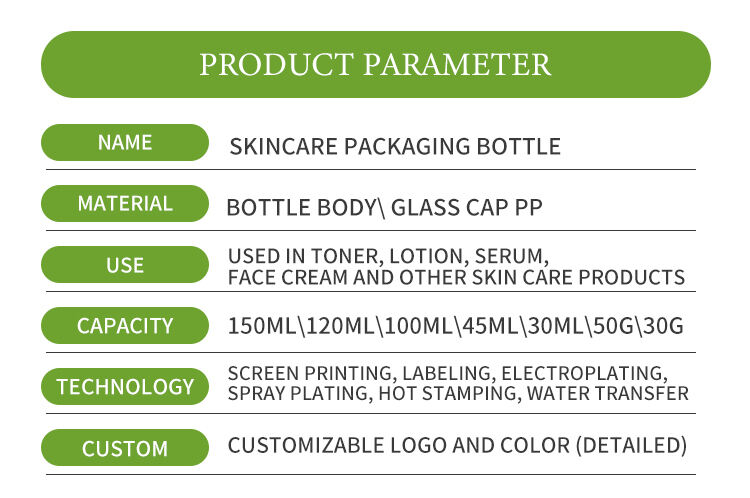 PRODUCT PARAMETER

| NAME | SKINCARE PACKAGING BOTTLE |
|---|---|
| MATERIAL | BOTTLE BODY\ GLASS CAP PP |
| USE | USED IN TONER, LOTION, SERUM, FACE CREAM AND OTHER SKIN CARE PRODUCTS |
| CAPACITY | 150ML\120ML\100ML\45ML\30ML\50G\30G |
| TECHNOLOGY | SCREEN PRINTING, LABELING, ELECTROPLATING, SPRAY PLATING, HOT STAMPING, WATER TRANSFER |
| CUSTOM | CUSTOMIZABLE LOGO AND COLOR (DETAILED) |